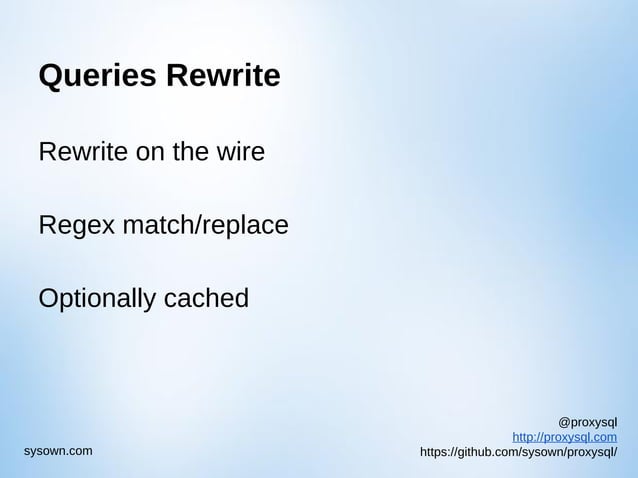 Queries Rewrite

Rewrite on the wire

Regex match/replace

Optionally cached

sysown.com

@proxysql
http://proxysql.com
https://github.com/sysown/proxysql/